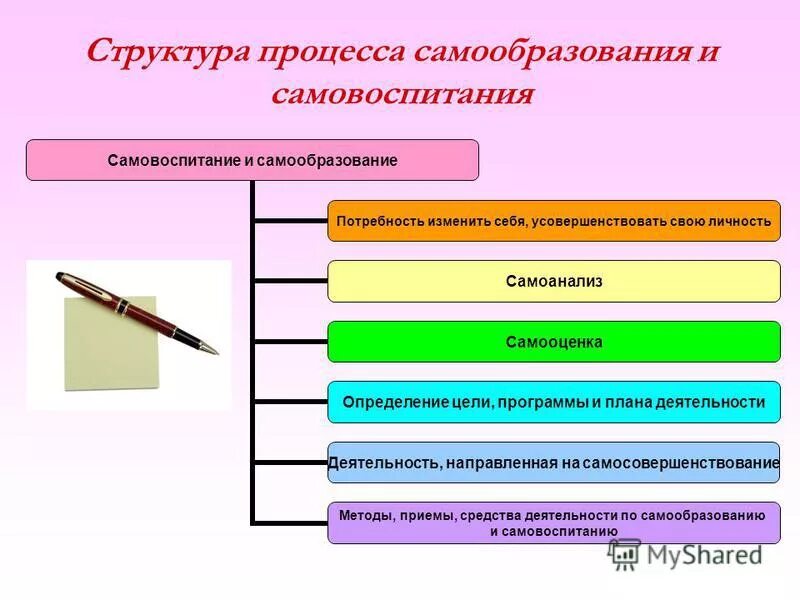 Структура процесса самообразования и самовоспитания

Самовоспитание и самообразование

Потребность изменить себя, усовершенствовать свою личность

Самоанализ

Самооценка

Определение цели, программы и плана деятельности

Деятельность, направленная на самосовершенствование

Методы, приемы, средства деятельности по самообразованию и самовоспитанию

MyShared